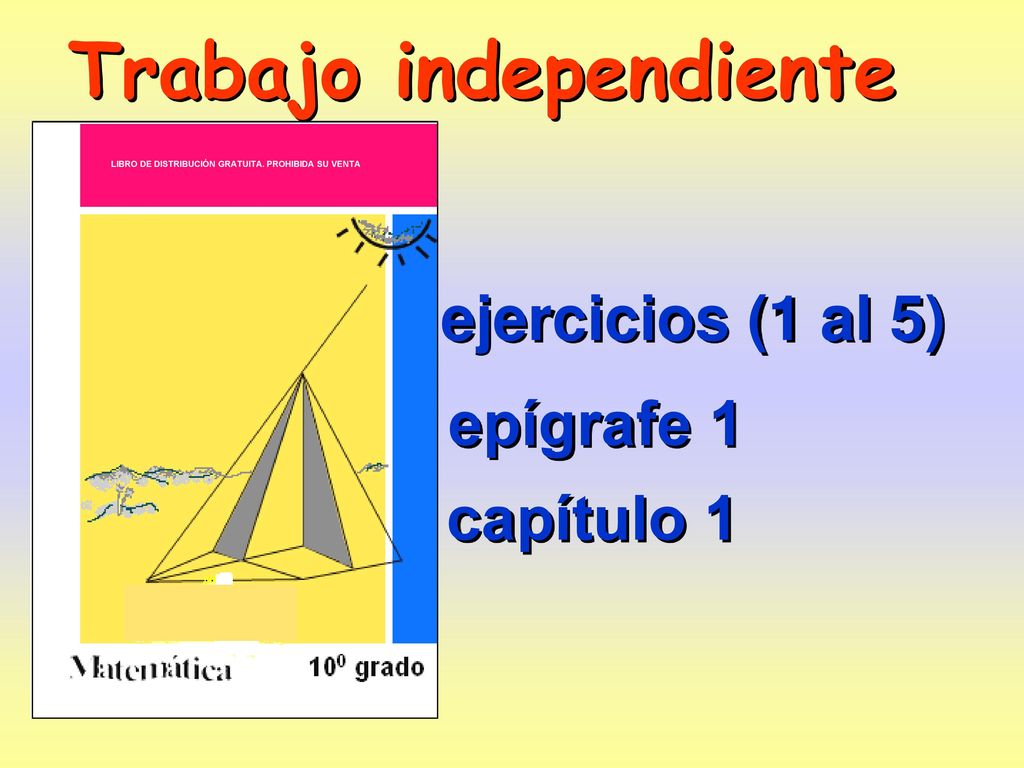 Trabajo independiente

LIBRO DE DISTRIBUCIÓN GRATUITA. PROHIBIDA SU VENTA

Matemática $10^0$ grado

ejercicios (1 al 5)

epígrafe 1

capítulo 1